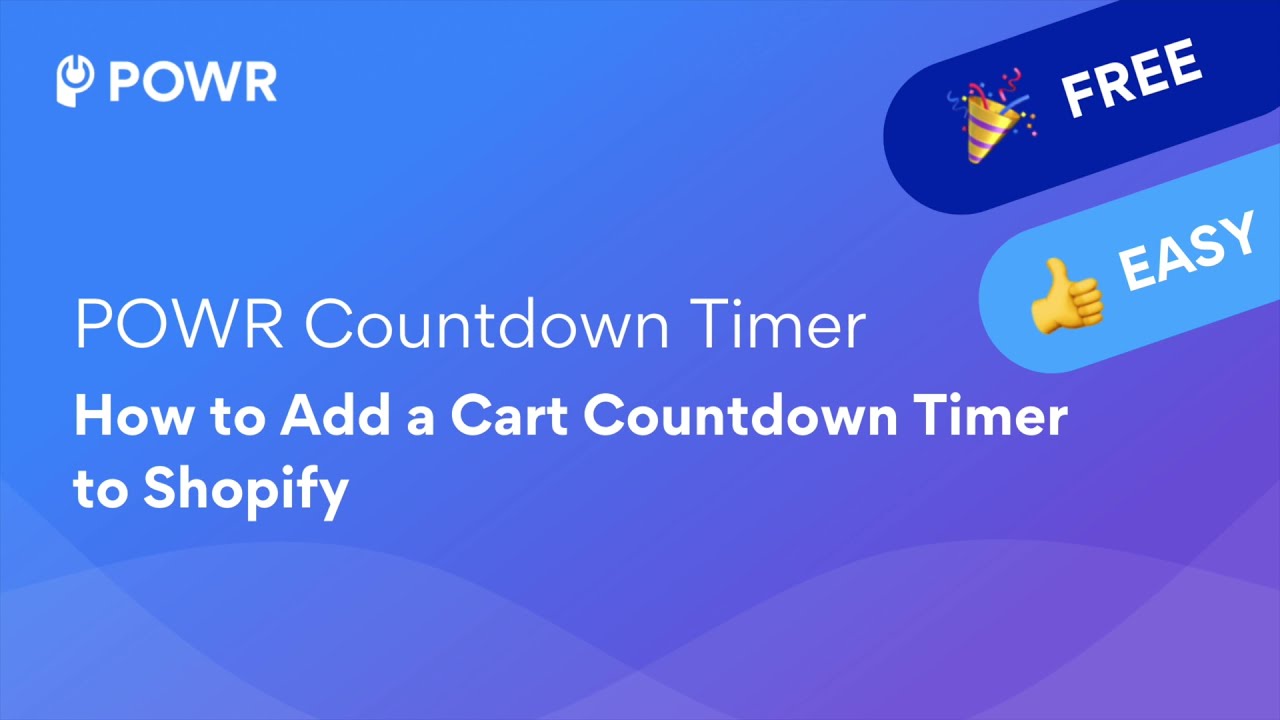 POWR

FREE

EASY

POWR Countdown Timer

How to Add a Cart Countdown Timer to Shopify